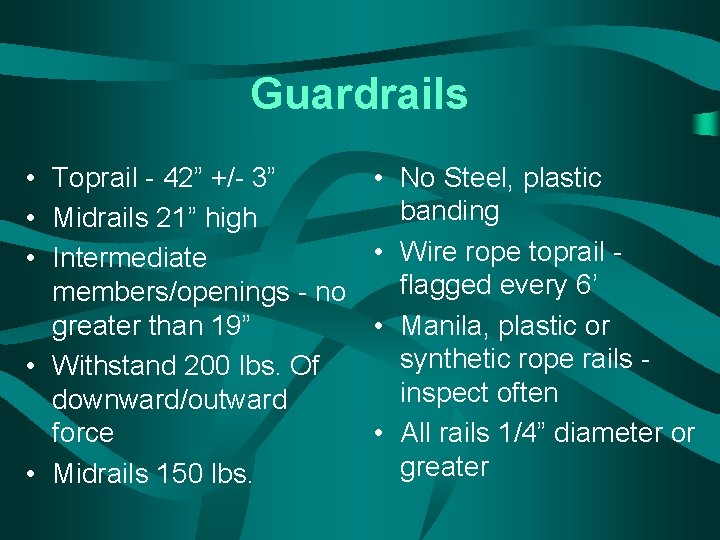 Guardrails

• Toprail - 42” +/- 3”
• Midrails 21” high
• Intermediate members/openings - no greater than 19”
• Withstand 200 lbs. Of downward/outward force
• Midrails 150 lbs.

• No Steel, plastic banding
• Wire rope toprail - flagged every 6’
• Manila, plastic or synthetic rope rails - inspect often
• All rails 1/4” diameter or greater